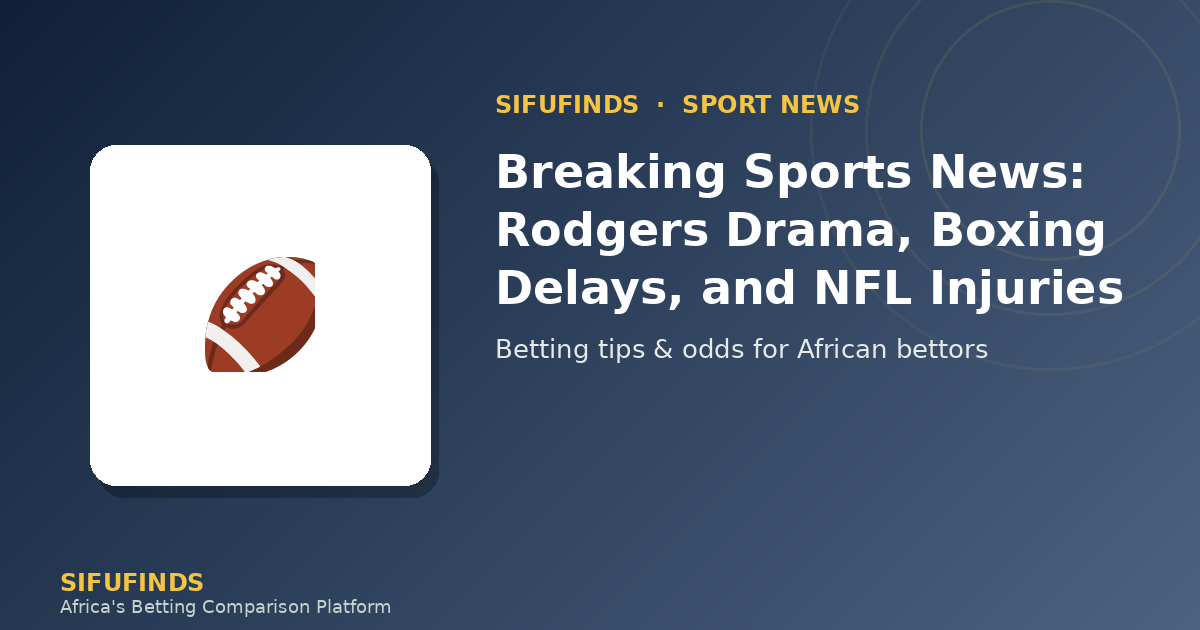 SIFUFINDS · SPORT NEWS

Breaking Sports News: Rodgers Drama, Boxing Delays, and NFL Injuries

Betting tips & odds for African bettors

SIFUFINDS
Africa's Betting Comparison Platform